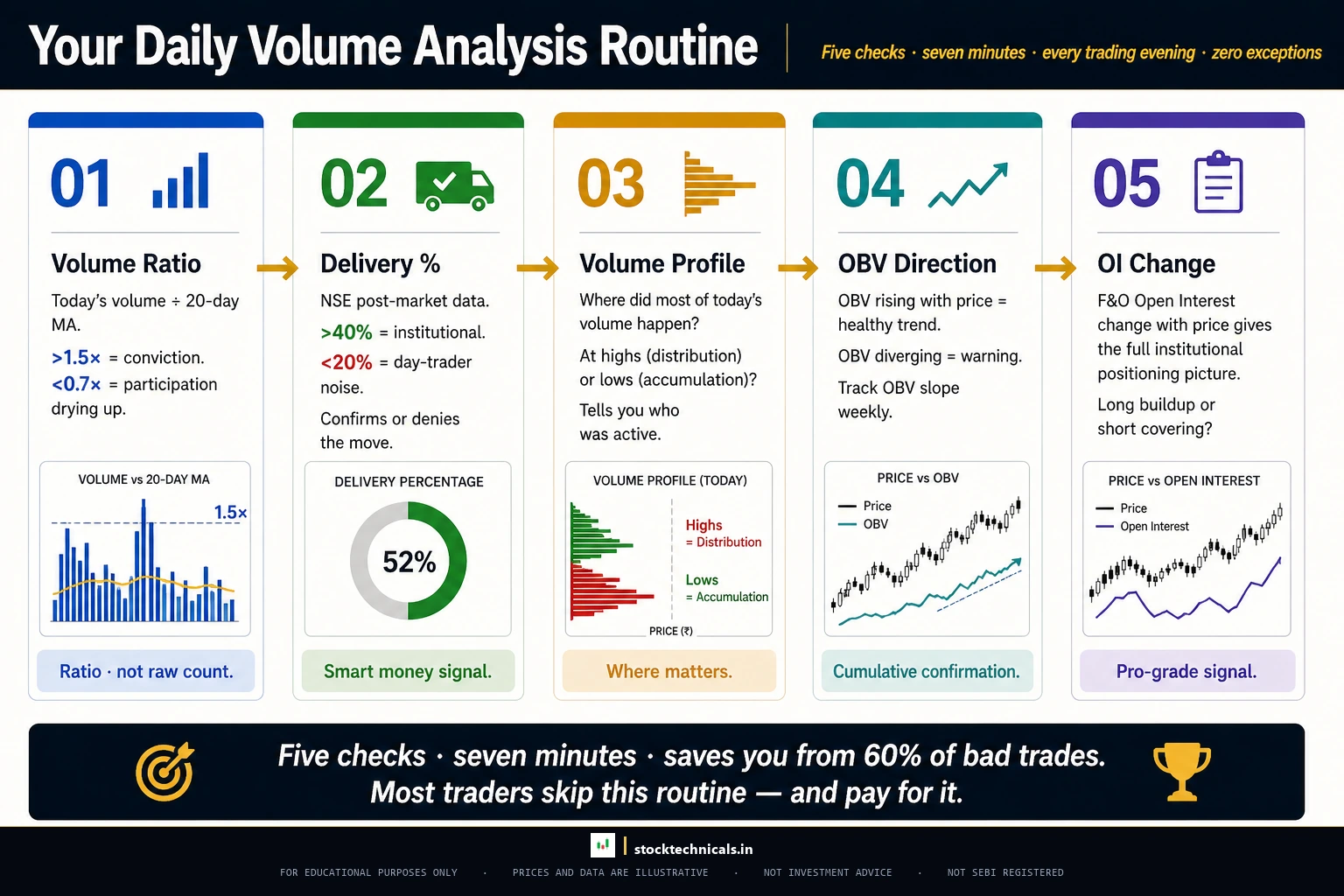 Your Daily Volume Analysis Routine

Five checks · seven minutes · every trading evening · zero exceptions

01

Volume Ratio

Today's volume ÷ 20-day MA.

>1.5× = conviction.
<0.7× = participation drying up.

VOLUME vs 20-DAY MA

1.5×

Ratio · not raw count.

02

Delivery %

NSE post-market data.

>40% = institutional.
<20% = day-trader noise.

Confirms or denies the move.

DELIVERY PERCENTAGE

52%

Smart money signal.

03

Volume Profile

Where did most of today's volume happen?

At highs (distribution) or lows (accumulation)?

Tells you who was active.

VOLUME PROFILE (TODAY)

Highs
= Distribution

Lows
= Accumulation

PRICE (₹)

Where matters.

04

OBV Direction

OBV rising with price = healthy trend.

OBV diverging = warning.

Track OBV slope weekly.

PRICE vs OBV

Price
OBV

Cumulative confirmation.

05

OI Change

F&O Open Interest change with price gives the full institutional positioning picture.

Long buildup or short covering?

PRICE vs OPEN INTEREST

Price
Open Interest

Pro-grade signal.

Five checks · seven minutes · saves you from 60% of bad trades.
Most traders skip this routine — and pay for it.

stocktechnicals.in

FOR EDUCATIONAL PURPOSES ONLY · PRICES AND DATA ARE ILLUSTRATIVE · NOT INVESTMENT ADVICE · NOT SEBI REGISTERED